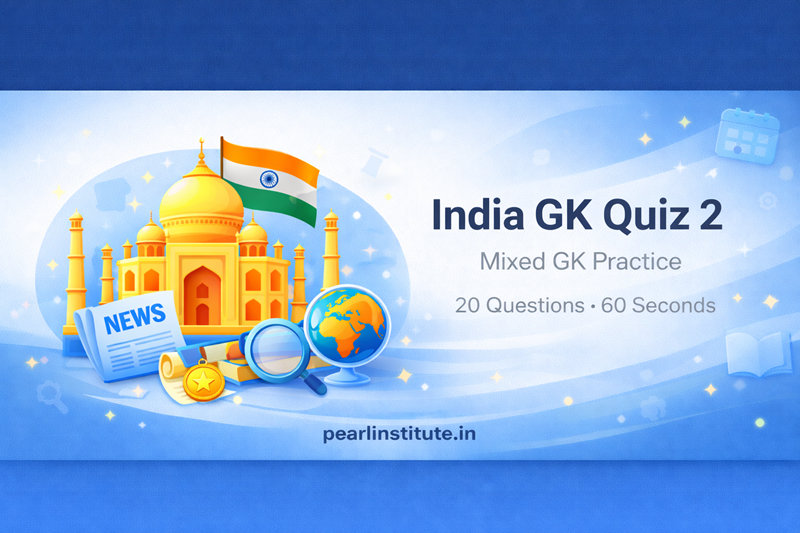 NEWS

India GK Quiz 2

Mixed GK Practice

20 Questions • 60 Seconds

pearlinstitute.in